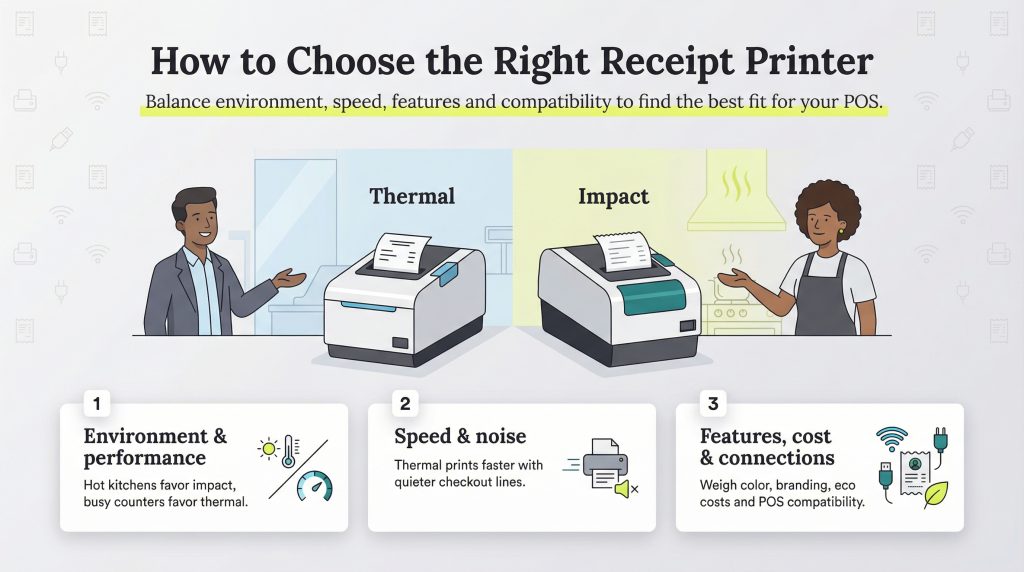 How to Choose the Right Receipt Printer

Balance environment, speed, features and compatibility to find the best fit for your POS.

Thermal

Impact

1

Environment & performance

Hot kitchens favor impact, busy counters favor thermal.

2

Speed & noise

Thermal prints faster with quieter checkout lines.

3

Features, cost & connections

Weigh color, branding, eco costs and POS compatibility.